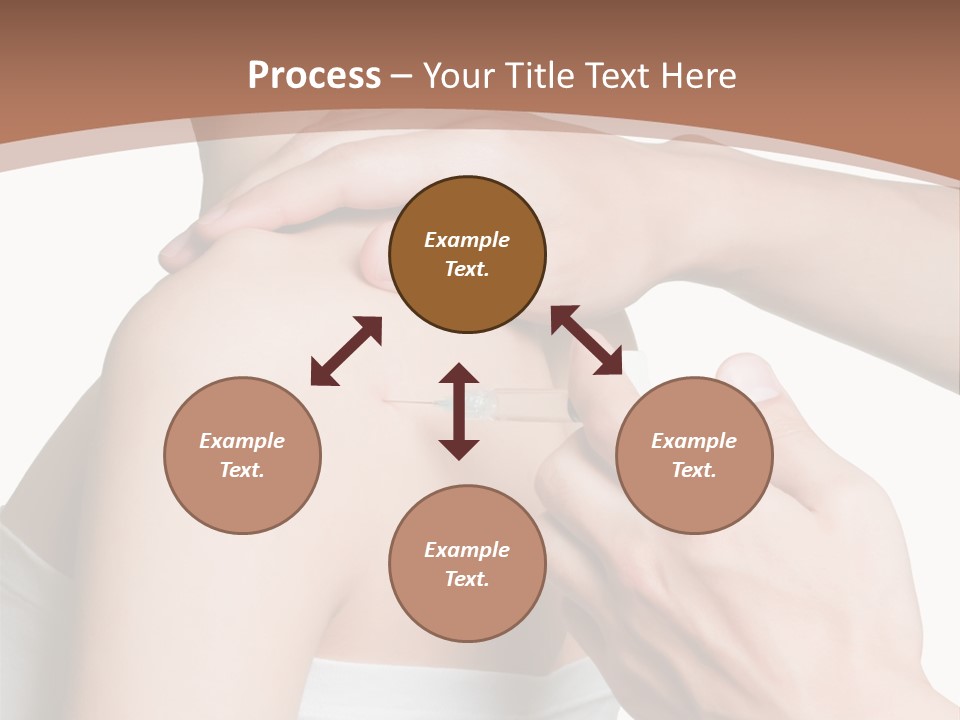 Process – Your Title Text Here

Example Text.

Example Text.

Example Text.

Example Text.